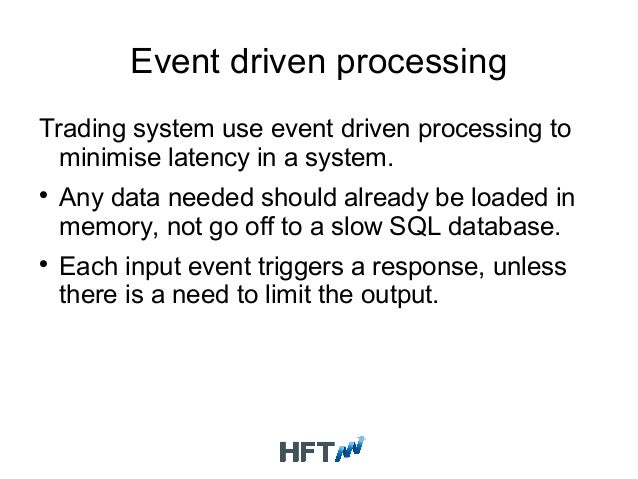 Event driven processing

Trading system use event driven processing to minimise latency in a system.

• Any data needed should already be loaded in memory, not go off to a slow SQL database.

• Each input event triggers a response, unless there is a need to limit the output.

HFT